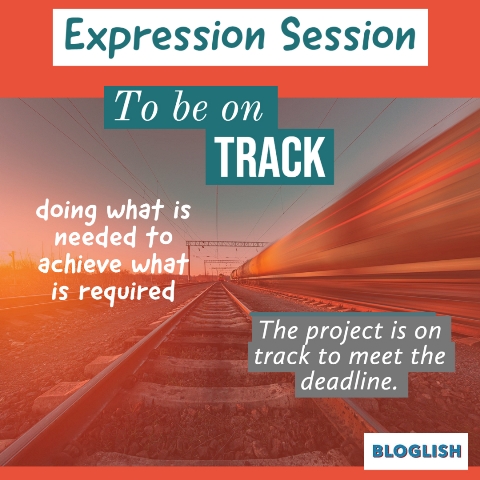 Expression Session

To be on
TRACK

doing what is needed to achieve what is required

The project is on track to meet the deadline.

BLOGLISH